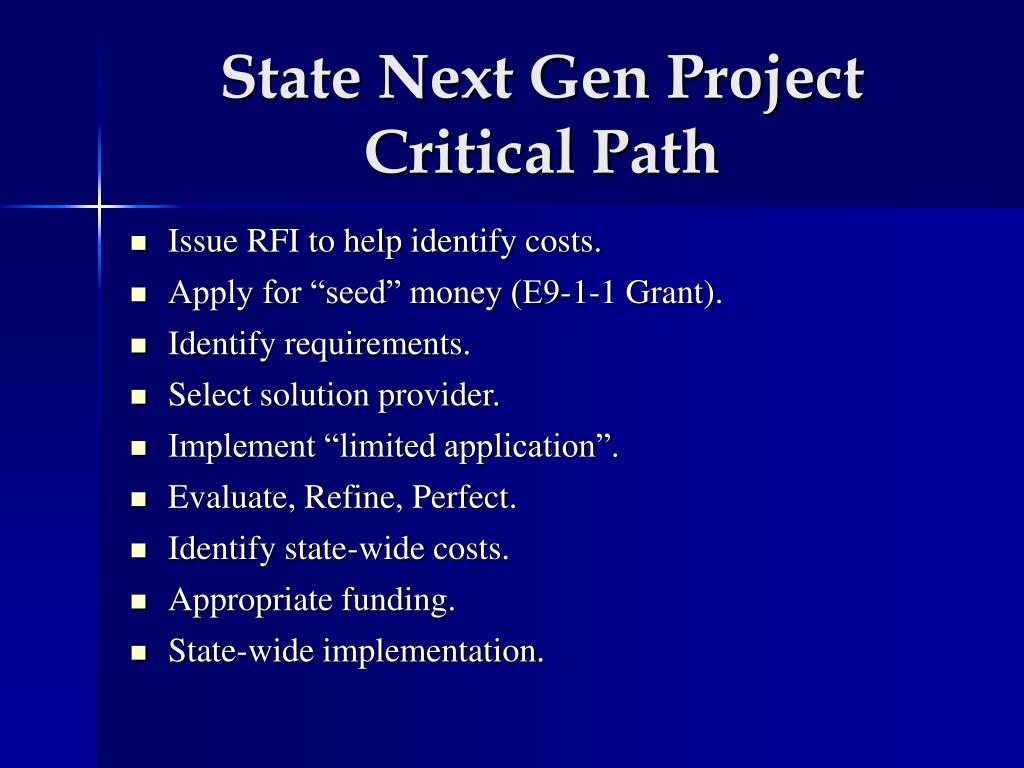 State Next Gen Project Critical Path

- Issue RFI to help identify costs.
- Apply for “seed” money (E9-1-1 Grant).
- Identify requirements.
- Select solution provider.
- Implement “limited application”.
- Evaluate, Refine, Perfect.
- Identify state-wide costs.
- Appropriate funding.
- State-wide implementation.